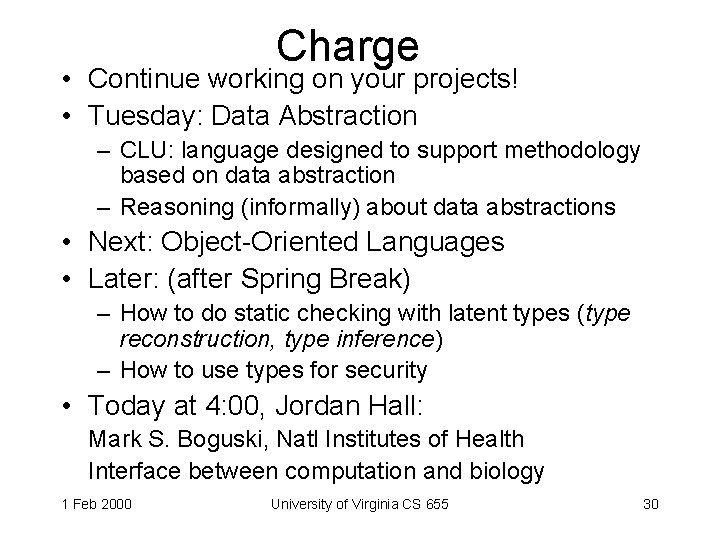 Charge

• Continue working on your projects!
• Tuesday: Data Abstraction
– CLU: language designed to support methodology based on data abstraction
– Reasoning (informally) about data abstractions
• Next: Object-Oriented Languages
• Later: (after Spring Break)
– How to do static checking with latent types (type reconstruction, type inference)
– How to use types for security
• Today at 4:00, Jordan Hall:
Mark S. Boguski, Natl Institutes of Health
Interface between computation and biology

1 Feb 2000 University of Virginia CS 655 30